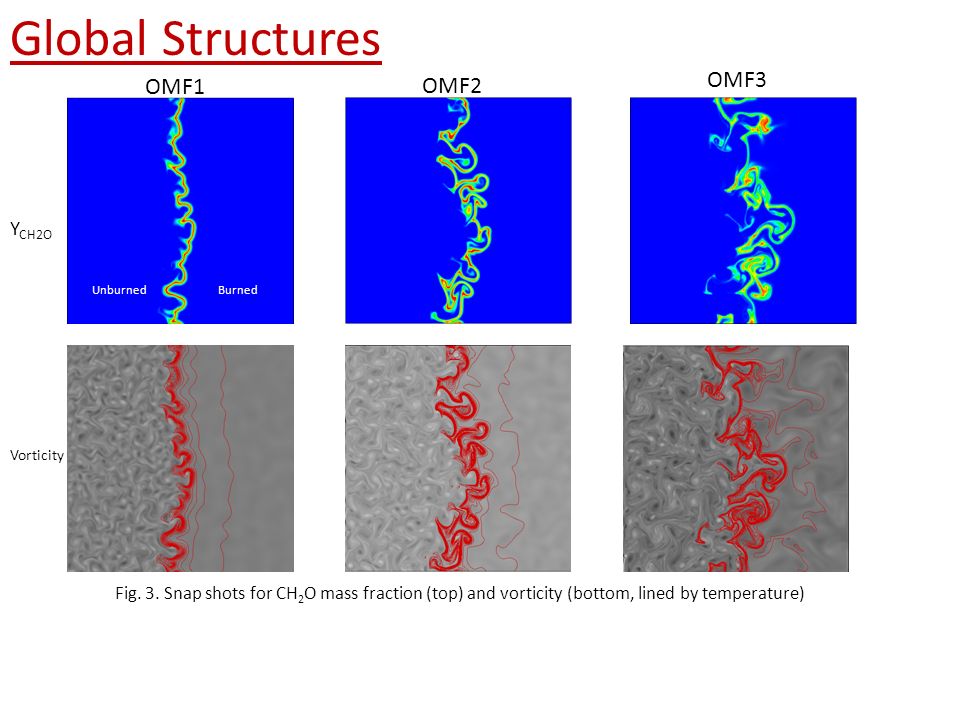 Global Structures

OMF1

OMF2

OMF3

$Y_{CH2O}$

Unburned

Burned

Vorticity

Fig. 3. Snap shots for $CH_2O$ mass fraction (top) and vorticity (bottom, lined by temperature)